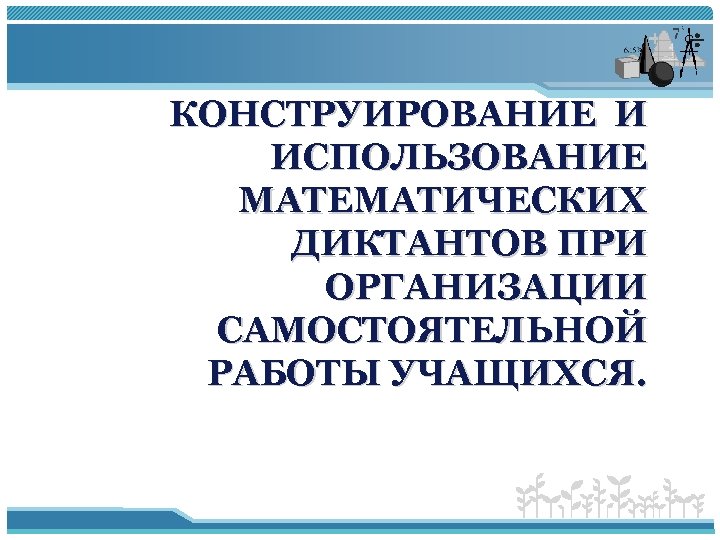 КОНСТРУИРОВАНИЕ И ИСПОЛЬЗОВАНИЕ МАТЕМАТИЧЕСКИХ ДИКТАНТОВ ПРИ ОРГАНИЗАЦИИ САМОСТОЯТЕЛЬНОЙ РАБОТЫ УЧАЩИХСЯ.